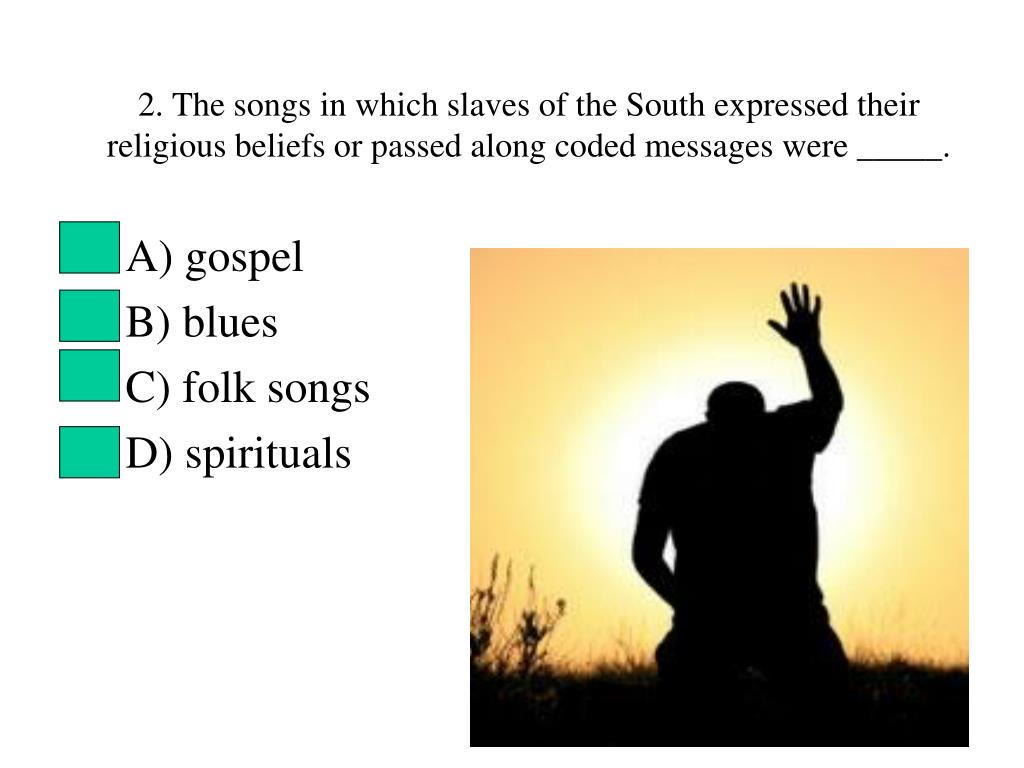 2. The songs in which slaves of the South expressed their religious beliefs or passed along coded messages were _____.

A) gospel

B) blues

C) folk songs

D) spirituals